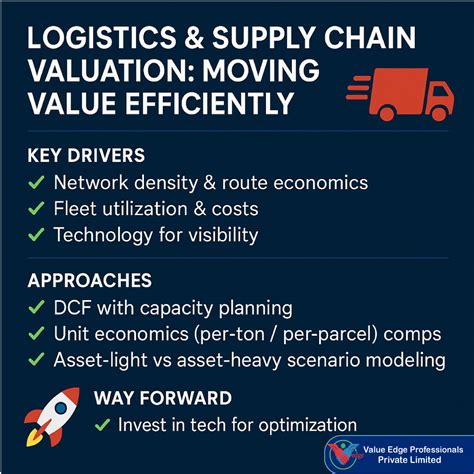 LOGISTICS & SUPPLY CHAIN VALUATION: MOVING VALUE EFFICIENTLY

KEY DRIVERS

✓ Network density & route economics
✓ Fleet utilization & costs
✓ Technology for visibility

APPROACHES

✓ DCF with capacity planning
✓ Unit economics (per-ton / per-parcel) comps
✓ Asset-light vs asset-heavy scenario modeling

WAY FORWARD

✓ Invest in tech for optimization

Value Edge Professionals Private Limited